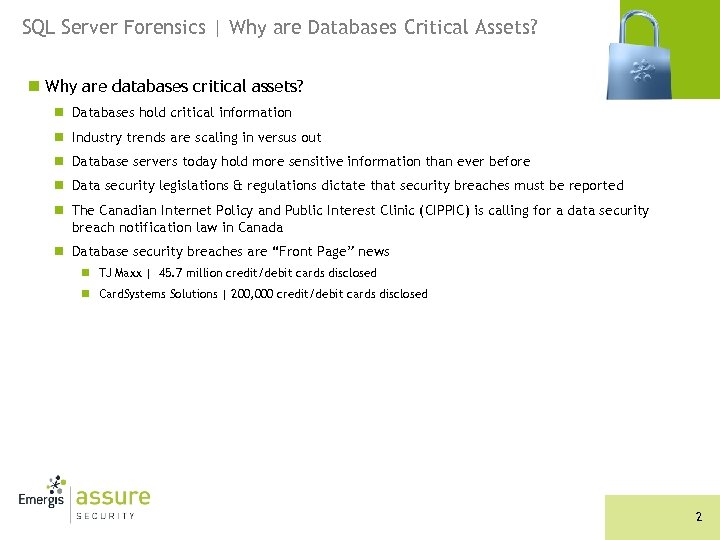 SQL Server Forensics | Why are Databases Critical Assets?

Why are databases critical assets?

Databases hold critical information

Industry trends are scaling in versus out

Database servers today hold more sensitive information than ever before

Data security legislations & regulations dictate that security breaches must be reported

The Canadian Internet Policy and Public Interest Clinic (CIPPIC) is calling for a data security breach notification law in Canada

Database security breaches are “Front Page” news

TJ Maxx | 45.7 million credit/debit cards disclosed

CardSystems Solutions | 200,000 credit/debit cards disclosed

Emergis assure SECURITY

2